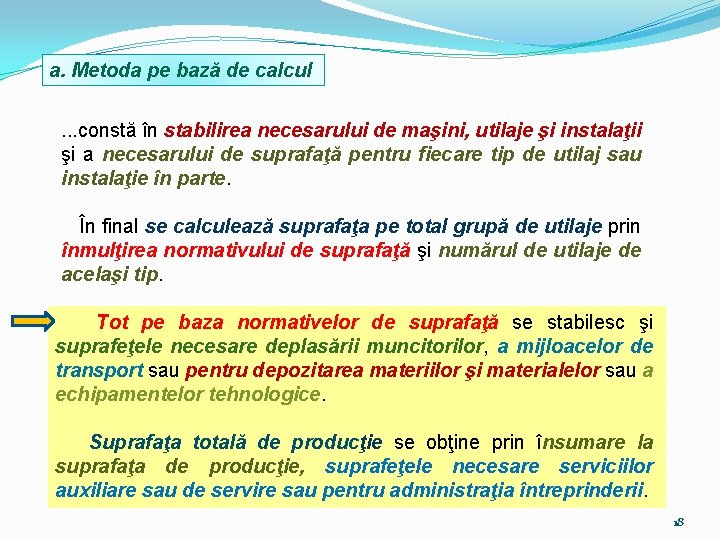 a. Metoda pe bază de calcul

...constă în stabilirea necesarului de maşini, utilaje şi instalaţii şi a necesarului de suprafaţă pentru fiecare tip de utilaj sau instalaţie în parte.

În final se calculează suprafaţa pe total grupă de utilaje prin înmulţirea normativului de suprafaţă şi numărul de utilaje de acelaşi tip.

Tot pe baza normativelor de suprafaţă se stabilesc şi suprafeţele necesare deplasării muncitorilor, a mijloacelor de transport sau pentru depozitarea materiilor şi materialelor sau a echipamentelor tehnologice.

Suprafaţa totală de producţie se obţine prin însumare la suprafaţa de producţie, suprafeţele necesare serviciilor auxiliare sau de servire sau pentru administraţia întreprinderii.

18